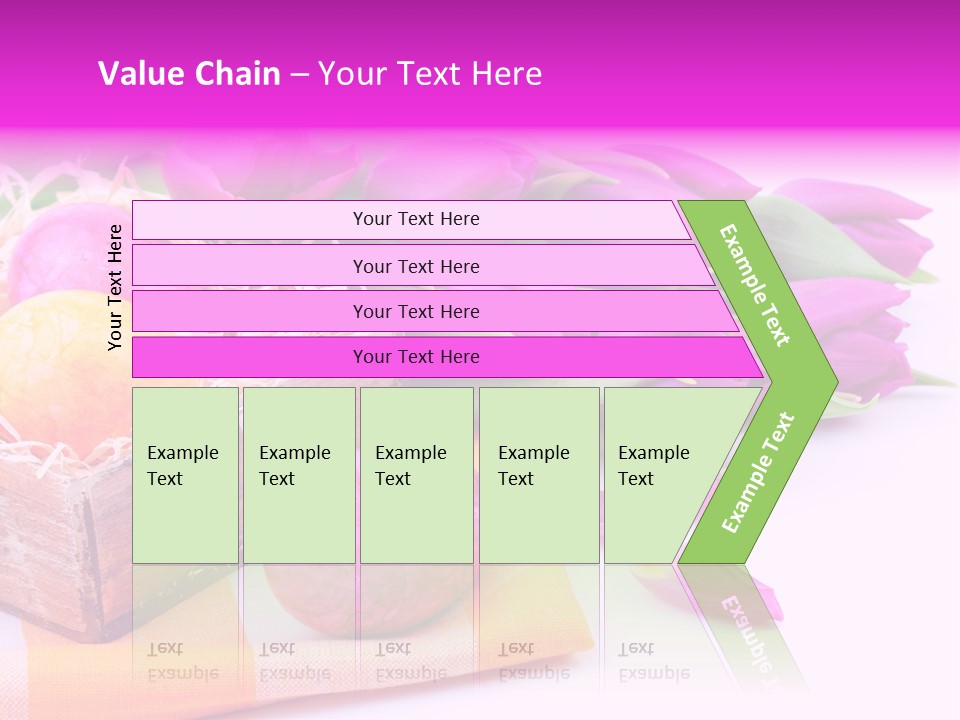 Value Chain – Your Text Here

Your Text Here

Your Text Here

Your Text Here

Your Text Here

Your Text Here

Example Text

Example Text

Example Text

Example Text

Example Text

Example Text

Example Text